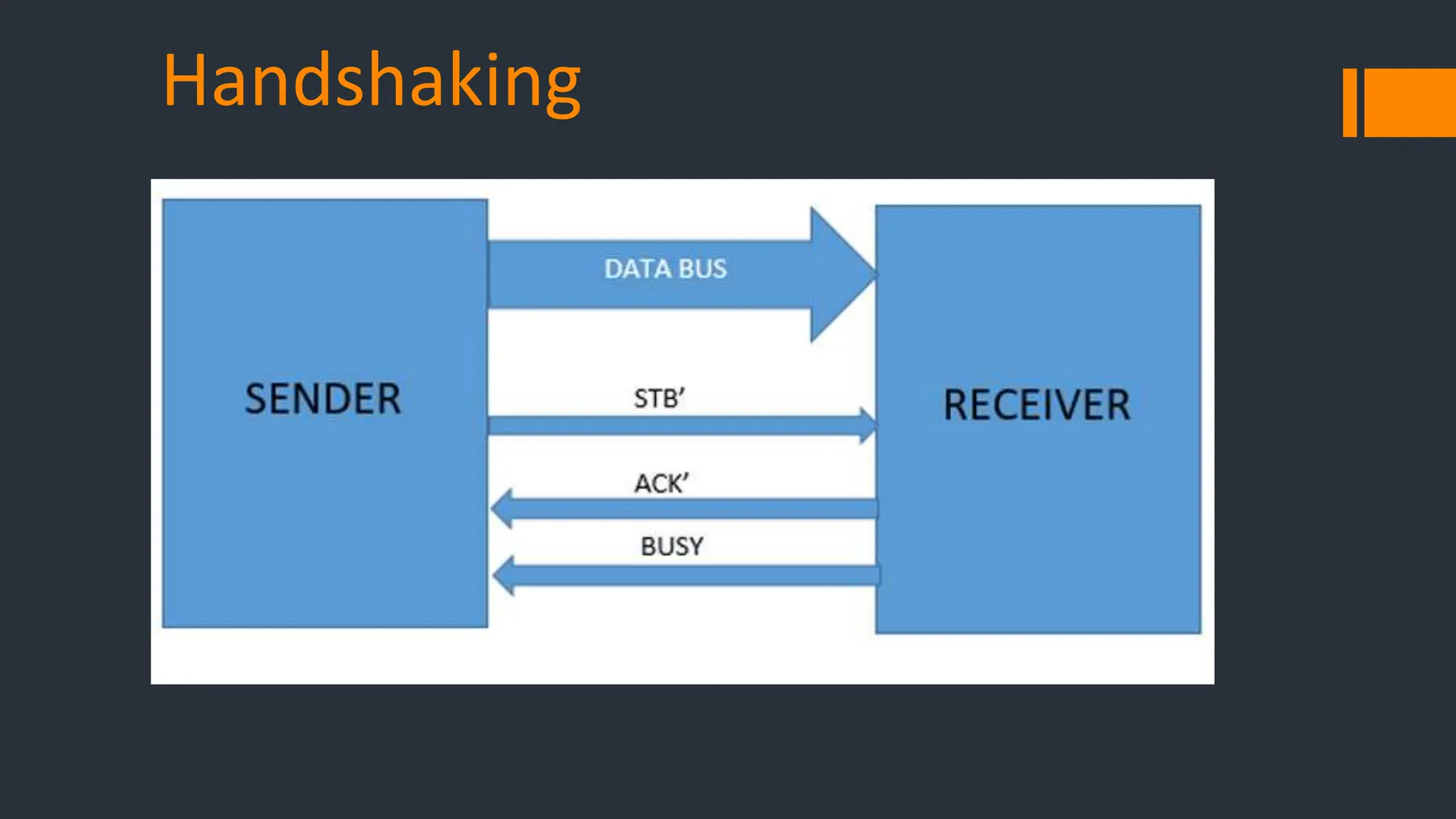 Handshaking

SENDER

DATA BUS

STB’

ACK’

BUSY

RECEIVER